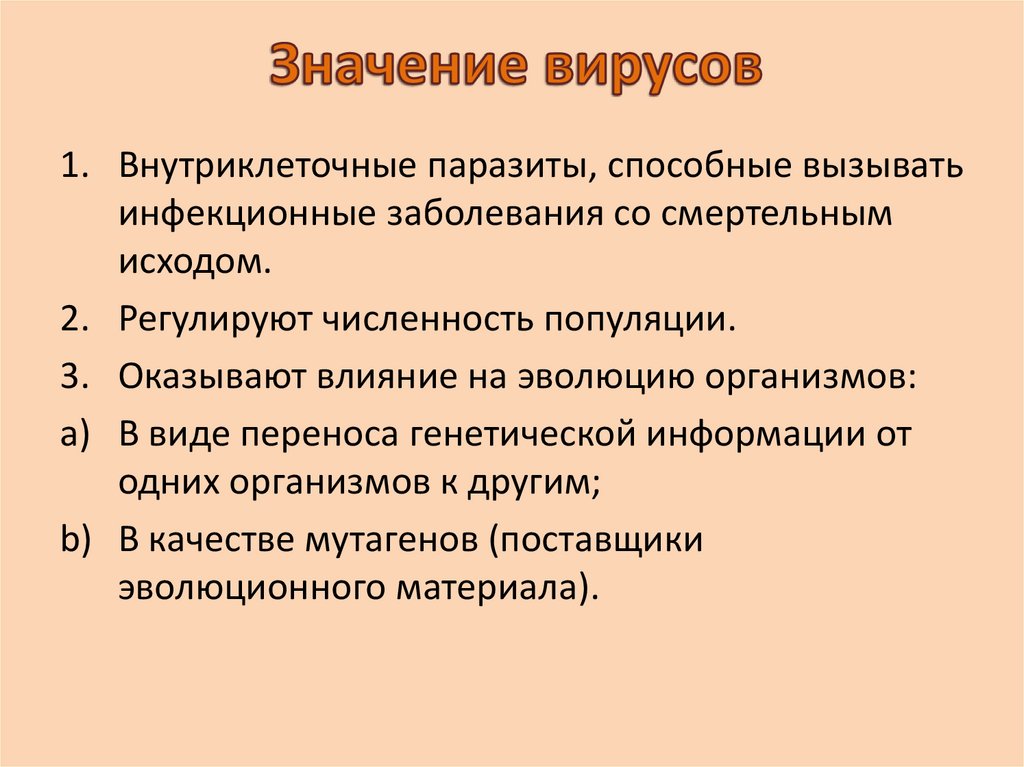 Значение вирусов

1. Внутриклеточные паразиты, способные вызывать инфекционные заболевания со смертельным исходом.
2. Регулируют численность популяции.
3. Оказывают влияние на эволюцию организмов:
a) В виде переноса генетической информации от одних организмов к другим;
b) В качестве мутагенов (поставщики эволюционного материала).